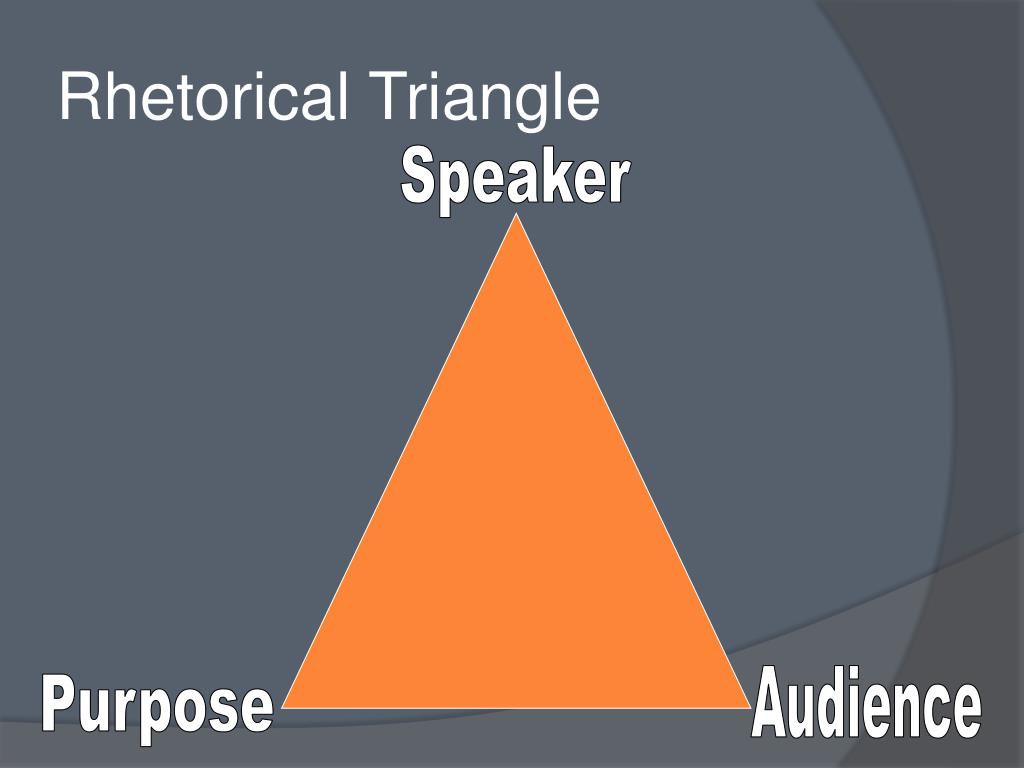 Rhetorical Triangle

Speaker

Purpose

Audience